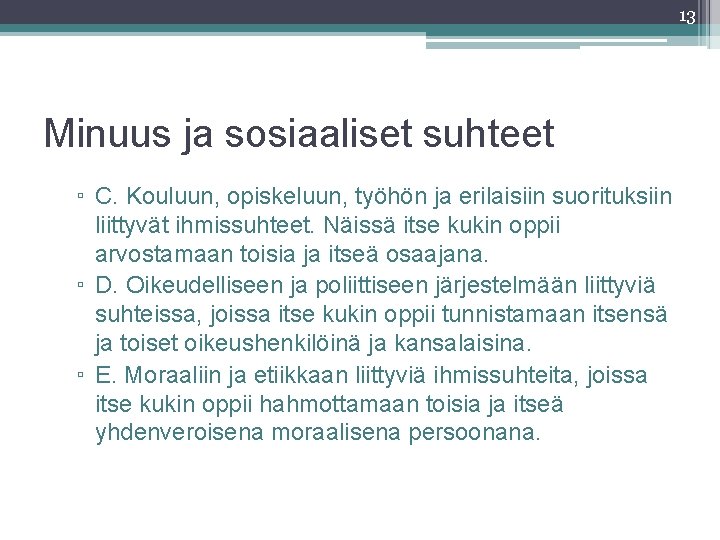 13

Minuus ja sosiaaliset suhteet

▫ C. Kouluun, opiskeluun, työhön ja erilaisiin suorituksiin liittyvät ihmissuhteet. Näissä itse kukin oppii arvostamaan toisia ja itseä osaajana.
▫ D. Oikeudelliseen ja poliittiseen järjestelmään liittyviä suhteissa, joissa itse kukin oppii tunnistamaan itsensä ja toiset oikeushenkilöinä ja kansalaisina.
▫ E. Moraaliin ja etiikkaan liittyviä ihmissuhteita, joissa itse kukin oppii hahmottamaan toisia ja itseä yhdenveroisena moraalisena persoonana.